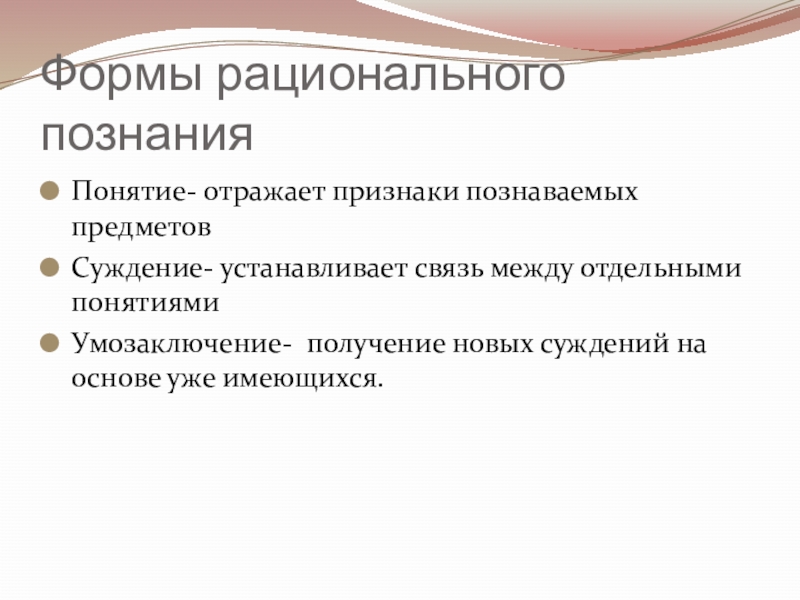 Формы рационального познания

Понятие- отражает признаки познаваемых предметов

Суждение- устанавливает связь между отдельными понятиями

Умозаключение-  получение новых суждений на основе уже имеющихся.